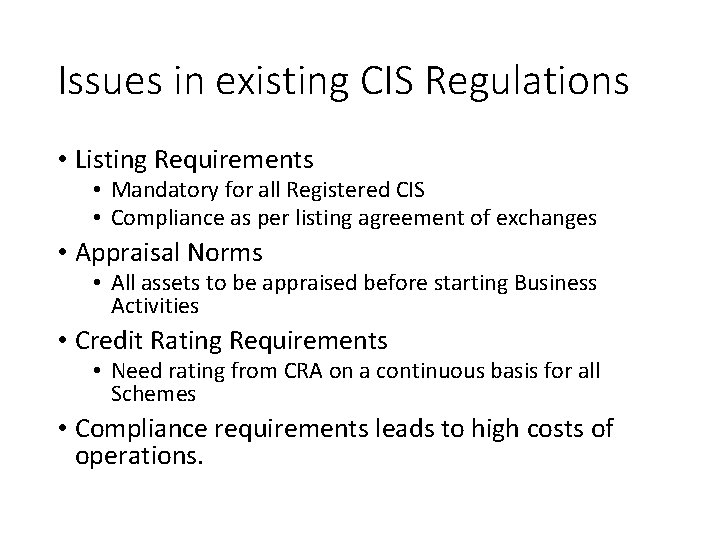 Issues in existing CIS Regulations

• Listing Requirements
  • Mandatory for all Registered CIS
  • Compliance as per listing agreement of exchanges
• Appraisal Norms
  • All assets to be appraised before starting Business Activities
• Credit Rating Requirements
  • Need rating from CRA on a continuous basis for all Schemes
• Compliance requirements leads to high costs of operations.